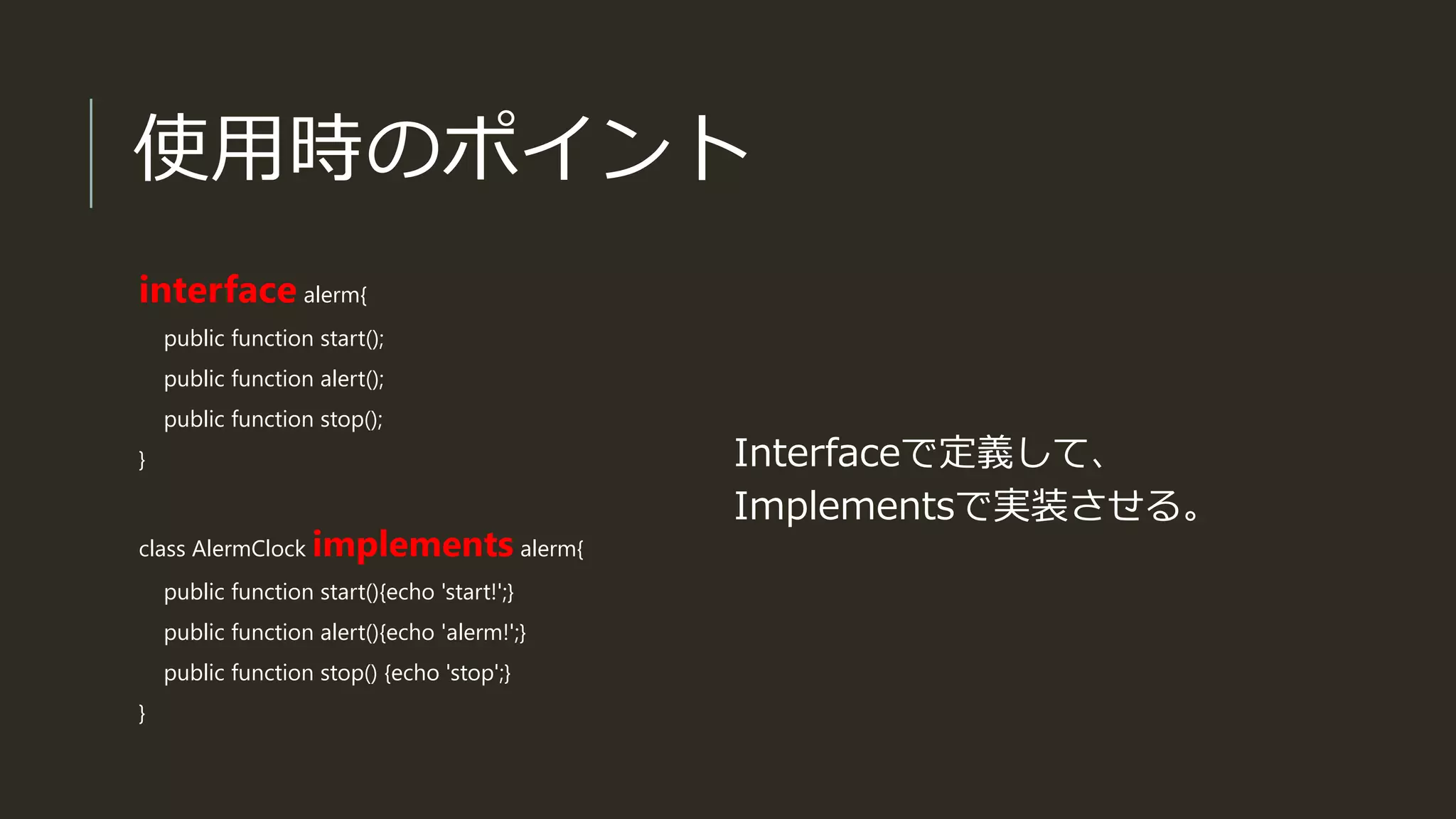 使用時のポイント

interface alerm{
public function start();
public function alert();
public function stop();
}

class AlermClock implements alerm{
public function start(){echo 'start!';}
public function alert(){echo 'alerm!';}
public function stop() {echo 'stop';}
}

Interfaceで定義して、
Implementsで実装させる。